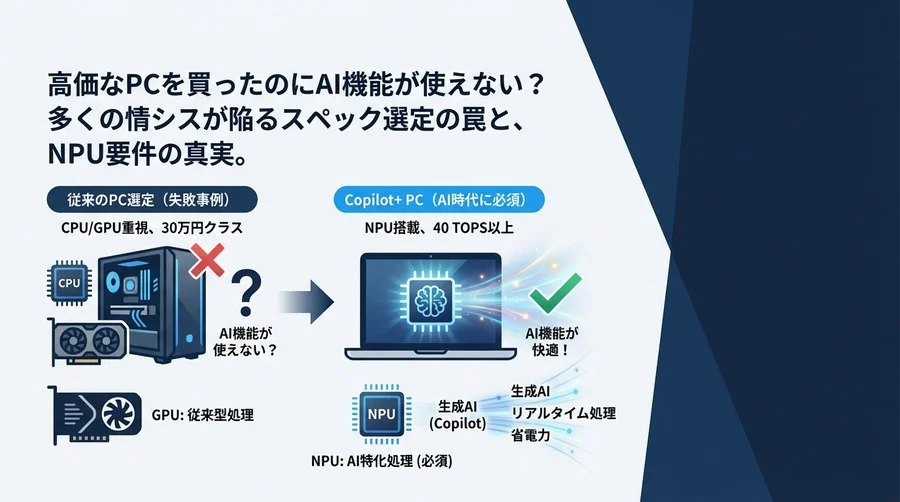 高価なPCを買ったのにAI機能が使えない？
多くの情シスが陥るスペック選定の罠と、
NPU要件の真実。

従来のPC選定（失敗事例）

CPU/GPU重視、30万円クラス

CPU

?

AI機能が使えない？

GPU: 従来型処理

Copilot+ PC（AI時代に必須）

NPU搭載、40 TOPS以上

AI機能が快適！

NPU

生成AI (Copilot)

生成AI
リアルタイム処理
省電力

NPU: AI特化処理 (必須)